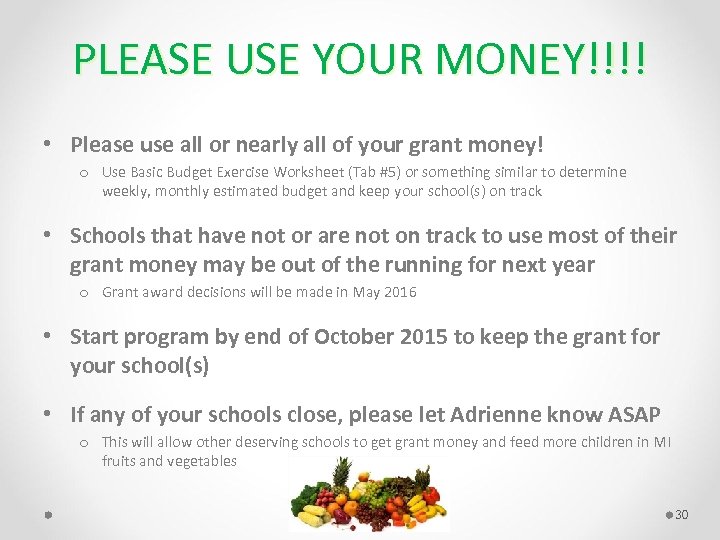 PLEASE USE YOUR MONEY!!!!

• Please use all or nearly all of your grant money!
 o Use Basic Budget Exercise Worksheet (Tab #5) or something similar to determine weekly, monthly estimated budget and keep your school(s) on track

• Schools that have not or are not on track to use most of their grant money may be out of the running for next year
 o Grant award decisions will be made in May 2016

• Start program by end of October 2015 to keep the grant for your school(s)

• If any of your schools close, please let Adrienne know ASAP
 o This will allow other deserving schools to get grant money and feed more children in MI fruits and vegetables

30